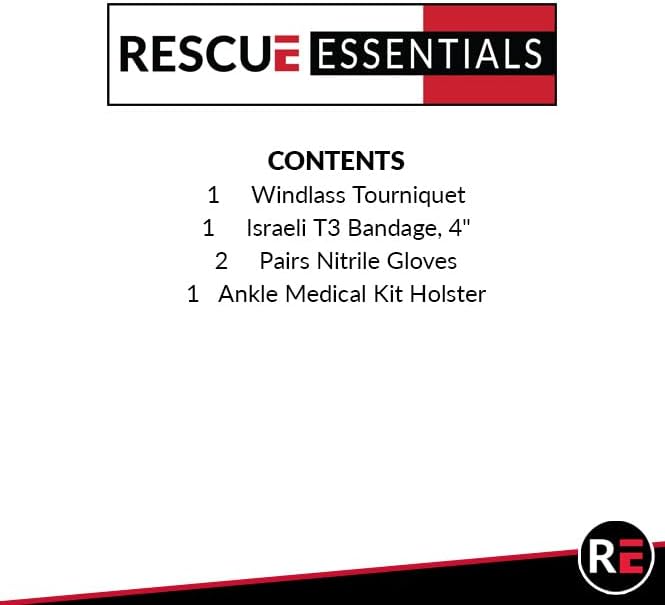 RESCUE ESSENTIALS

CONTENTS
1 Windlass Tourniquet
1 Israeli T3 Bandage, 4"
2 Pairs Nitrile Gloves
1 Ankle Medical Kit Holster

RE